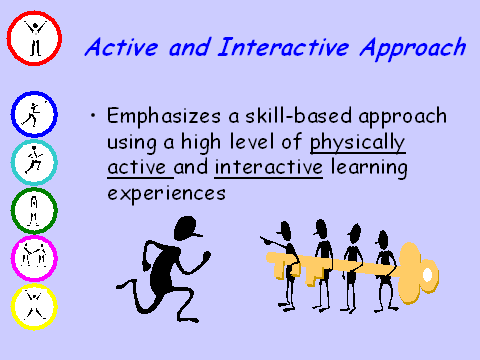 Active and Interactive Approach

• Emphasizes a skill-based approach using a high level of physically active and interactive learning experiences